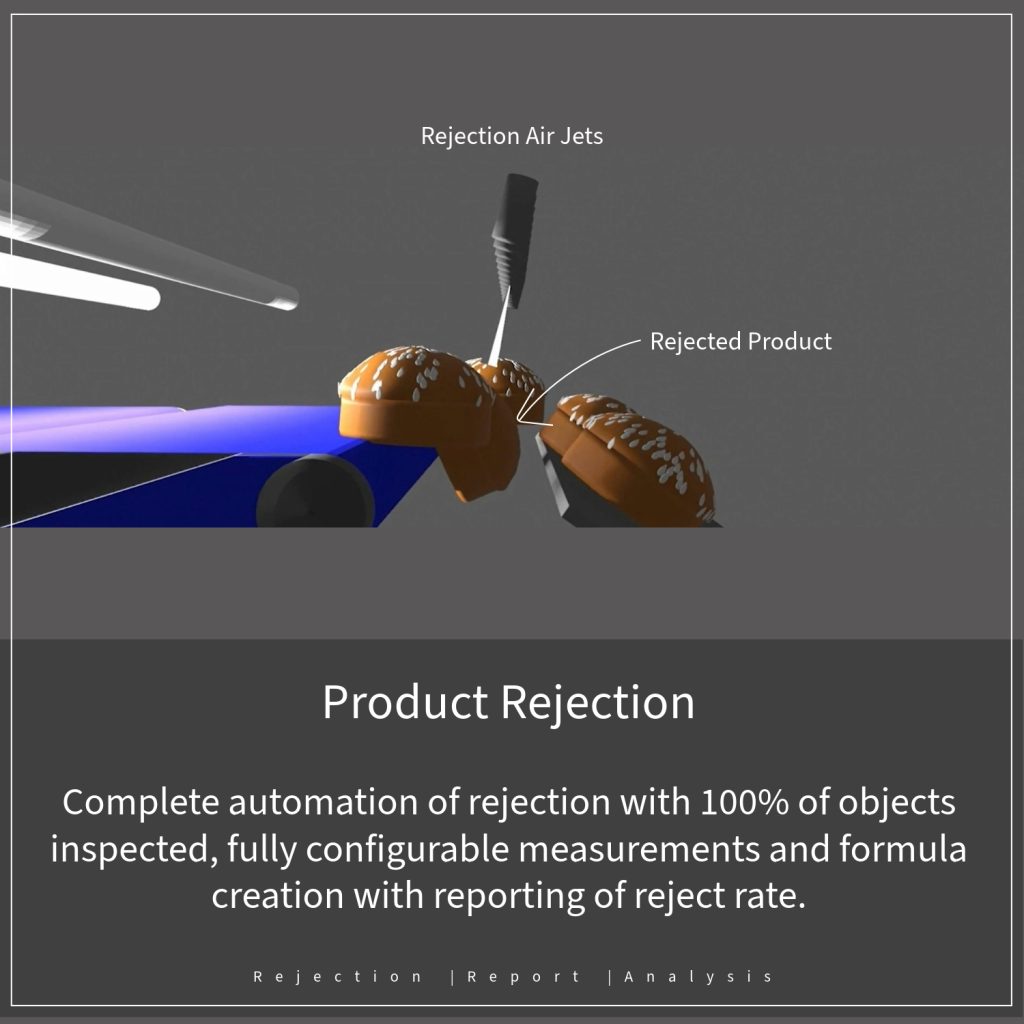 Rejection Air Jets

Rejected Product

Product Rejection

Complete automation of rejection with 100% of objects inspected, fully configurable measurements and formula creation with reporting of reject rate.

Rejection |Report |Analysis